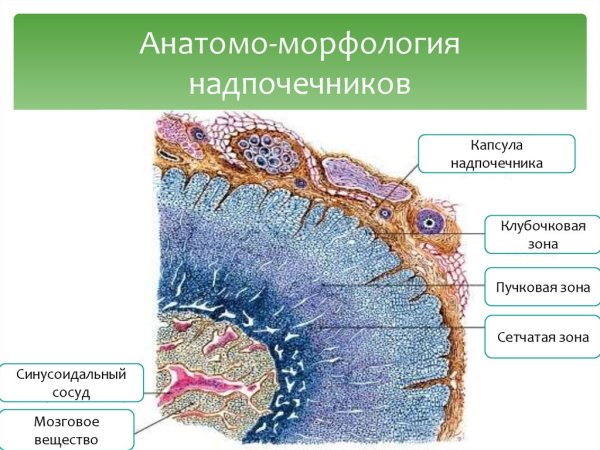 Анатомо-морфология надпочечников

Капсула надпочечника

Клубочковая зона

Пучковая зона

Сетчатая зона

Синусоидальный сосуд

Мозговое вещество